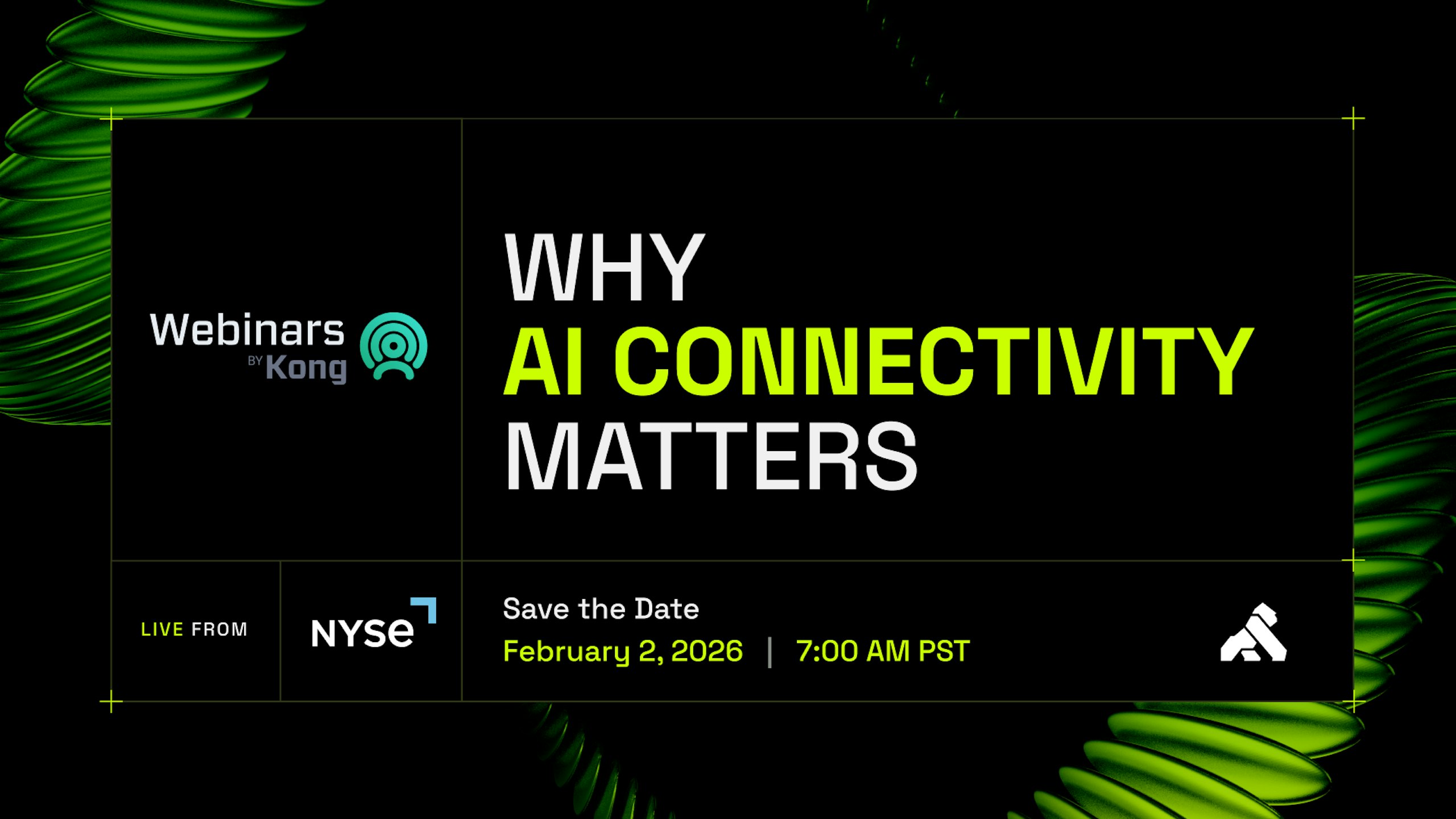 Webinars BY Kong

WHY
AI CONNECTIVITY
MATTERS

LIVE FROM

NYSE

Save the Date
February 2, 2026 | 7:00 AM PST